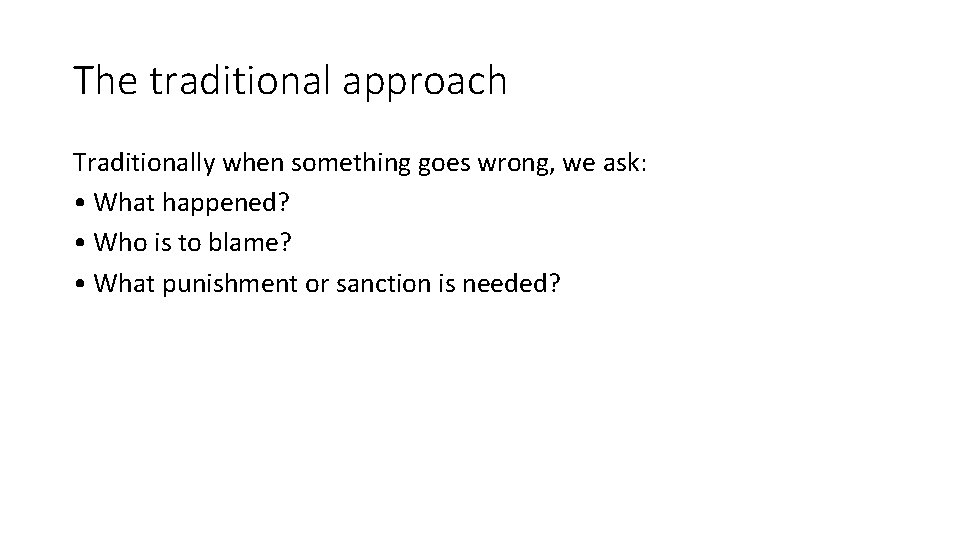 The traditional approach

Traditionally when something goes wrong, we ask:
• What happened?
• Who is to blame?
• What punishment or sanction is needed?